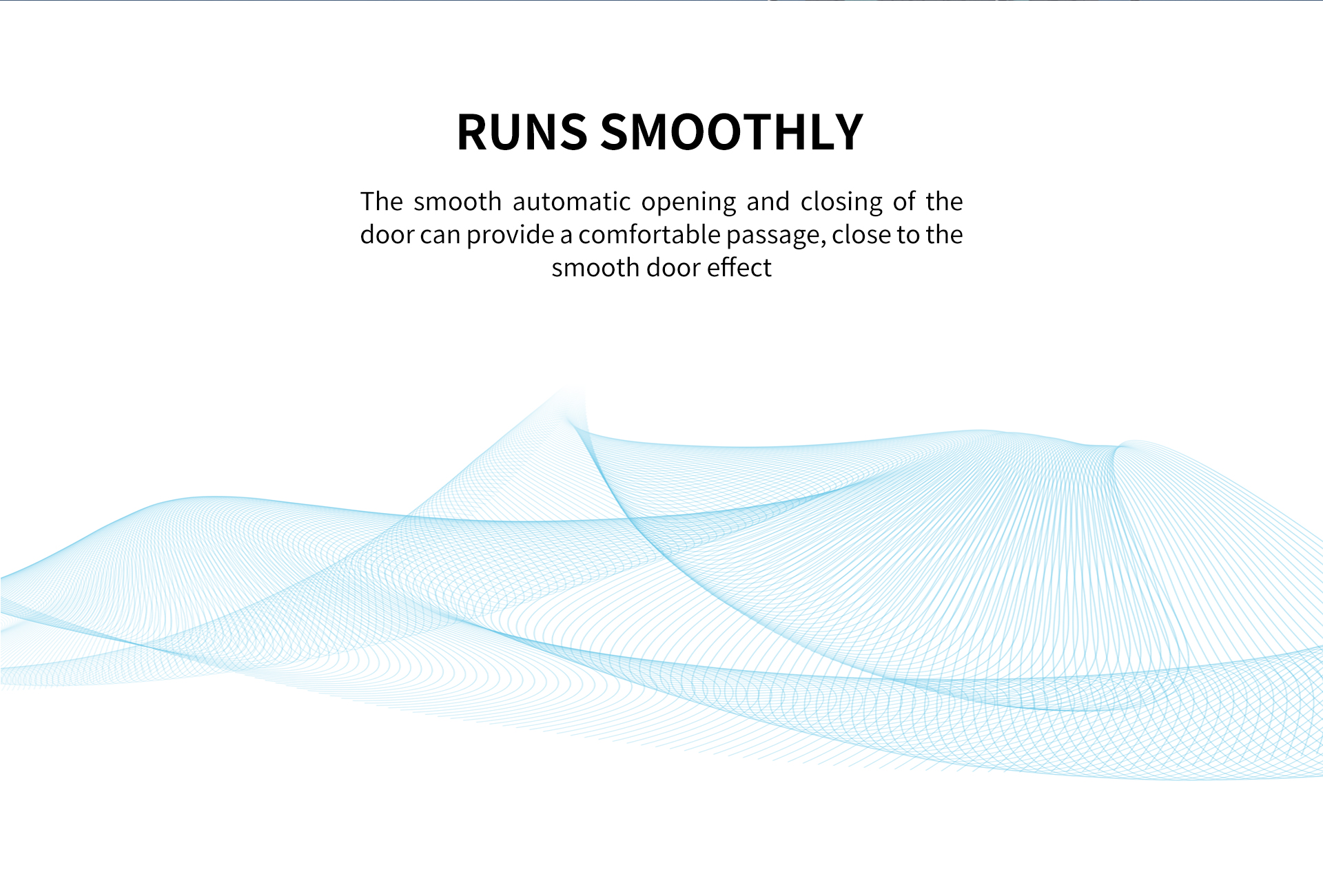 RUNS SMOOTHLY

The smooth automatic opening and closing of the door can provide a comfortable passage, close to the smooth door effect